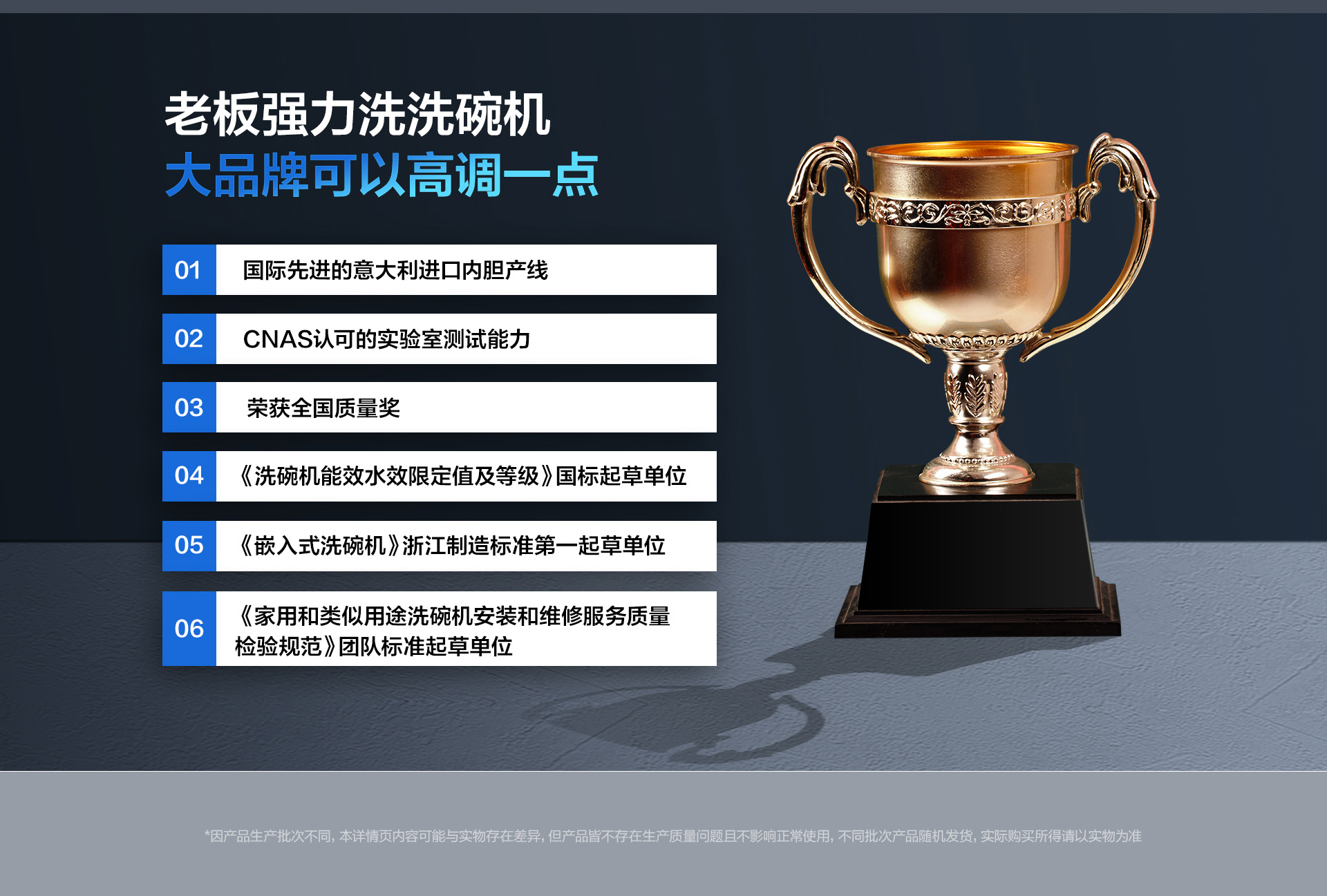 老板强力洗洗碗机
大品牌可以高调一点

01 国际先进的意大利进口内胆产线

02 CNAS认可的实验室测试能力

03 荣获全国质量奖

04 《洗碗机能效水效限定值及等级》国标起草单位

05 《嵌入式洗碗机》浙江制造标准第一起草单位

06 《家用和类似用途洗碗机安装和维修服务质量检验规范》团队标准起草单位

*因产品生产批次不同，本详情页内容可能与实物存在差异，但产品皆不存在生产质量问题且不影响正常使用，不同批次产品随机发货，实际购买所得请以实物为准